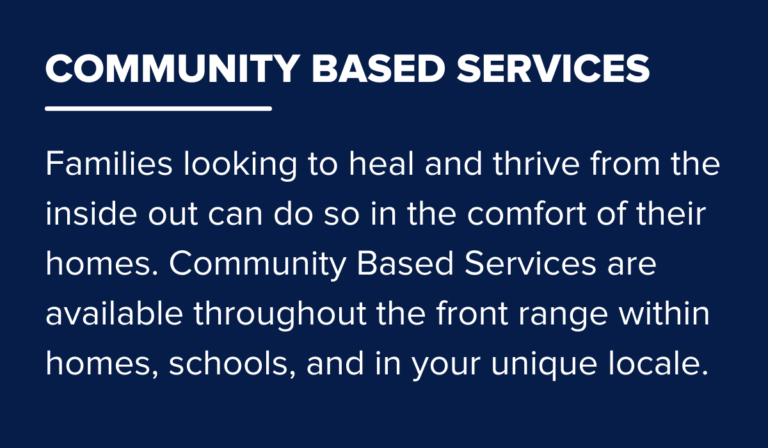 COMMUNITY BASED SERVICES

Families looking to heal and thrive from the inside out can do so in the comfort of their homes. Community Based Services are available throughout the front range within homes, schools, and in your unique locale.